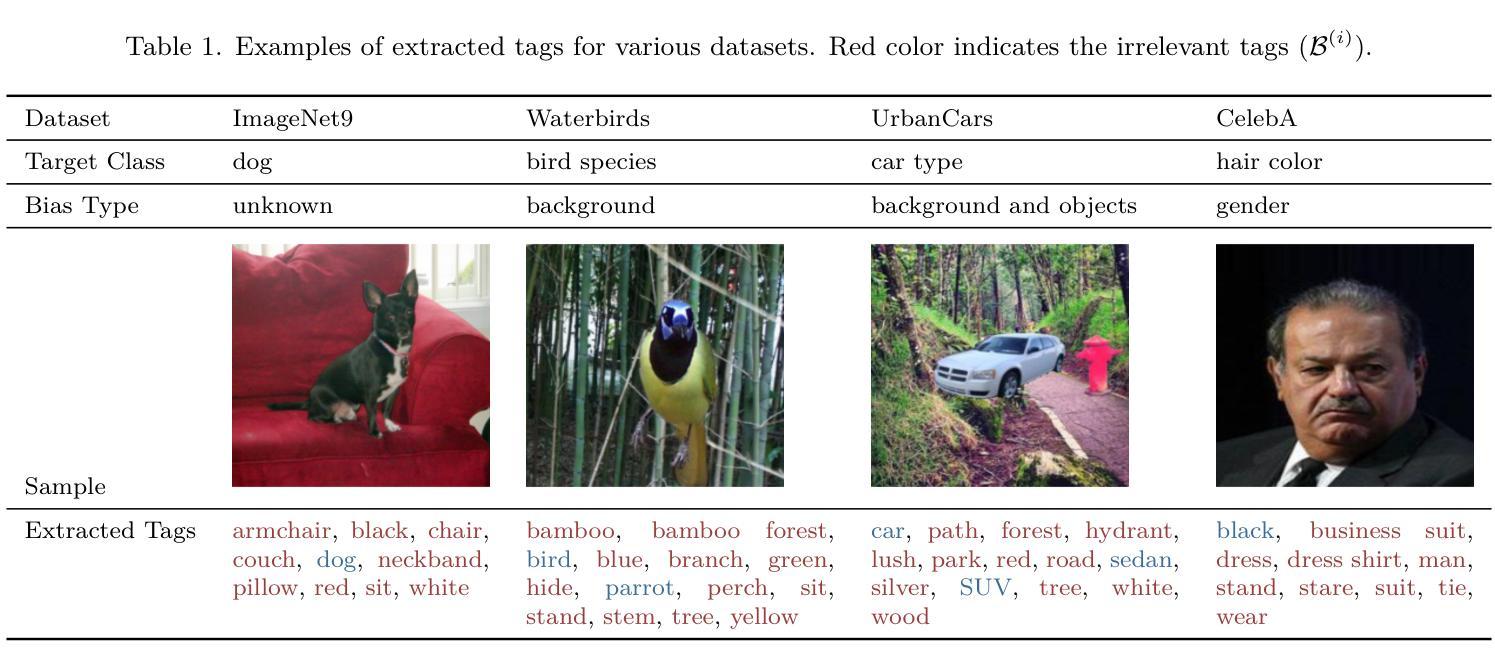 Table 1. Examples of extracted tags for various datasets. Red color indicates the irrelevant tags ($\mathcal{B}^{(i)}$).

| Dataset | ImageNet9 | Waterbirds | UrbanCars | CelebA |
|---|---|---|---|---|
| Target Class | dog | bird species | car type | hair color |
| Bias Type | unknown | background | background and objects | gender |
| Sample | | | | |
| Extracted Tags | armchair, black, chair, couch, dog, neckband, pillow, red, sit, white | bamboo, bamboo forest, bird, blue, branch, green, hide, parrot, perch, sit, stand, stem, tree, yellow | car, path, forest, hydrant, lush, park, red, road, sedan, silver, SUV, tree, white, wood | black, business suit, dress, dress shirt, man, stand, stare, suit, tie, wear |